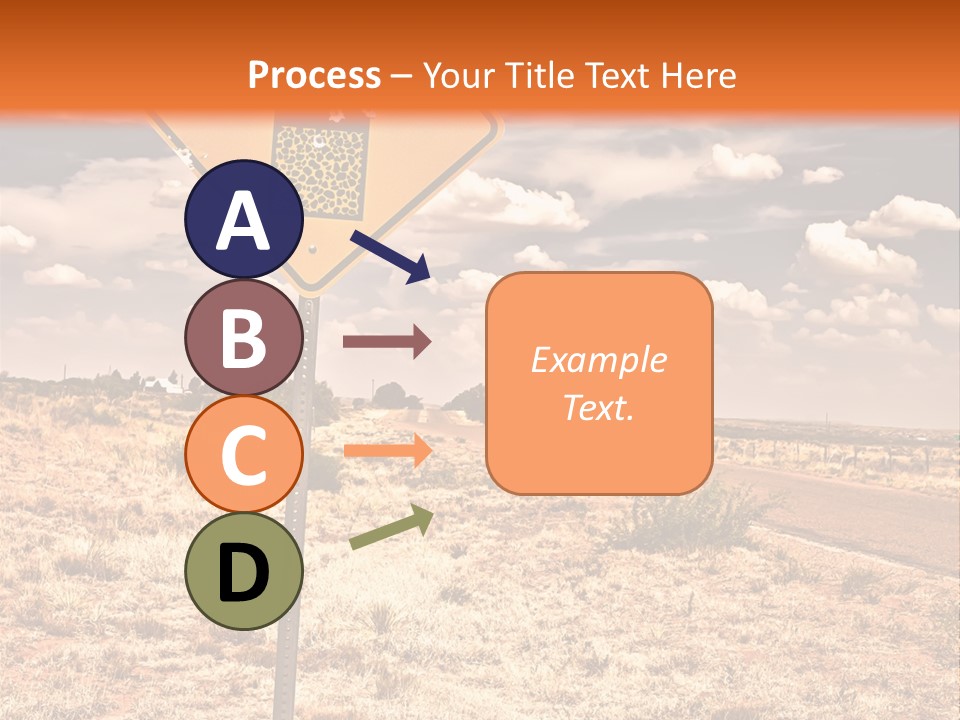 Process – Your Title Text Here

A

B

C

D

Example Text.